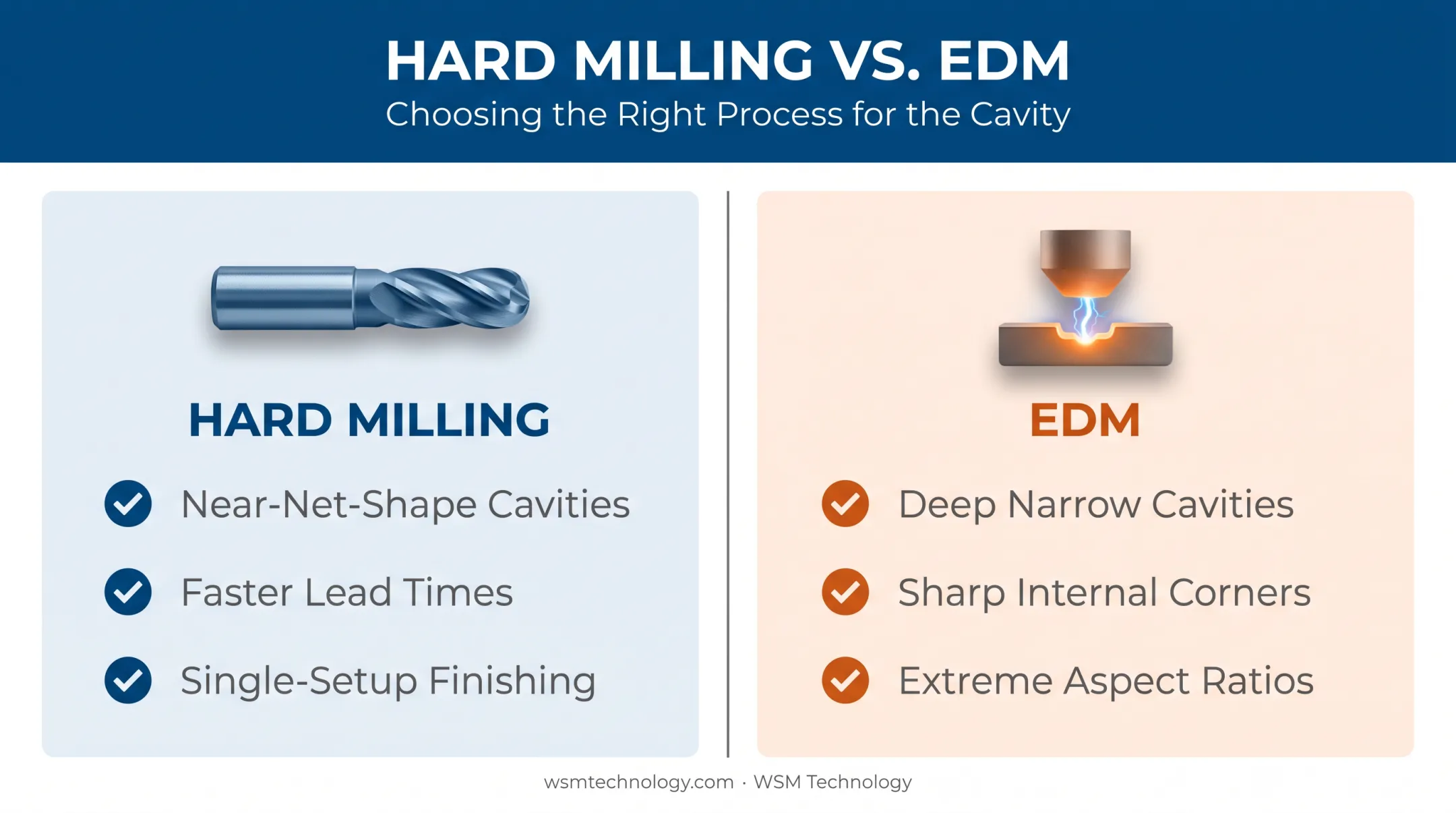 HARD MILLING VS. EDM
Choosing the Right Process for the Cavity

HARD MILLING
Near-Net-Shape Cavities
Faster Lead Times
Single-Setup Finishing

EDM
Deep Narrow Cavities
Sharp Internal Corners
Extreme Aspect Ratios

wsmtechnology.com · WSM Technology